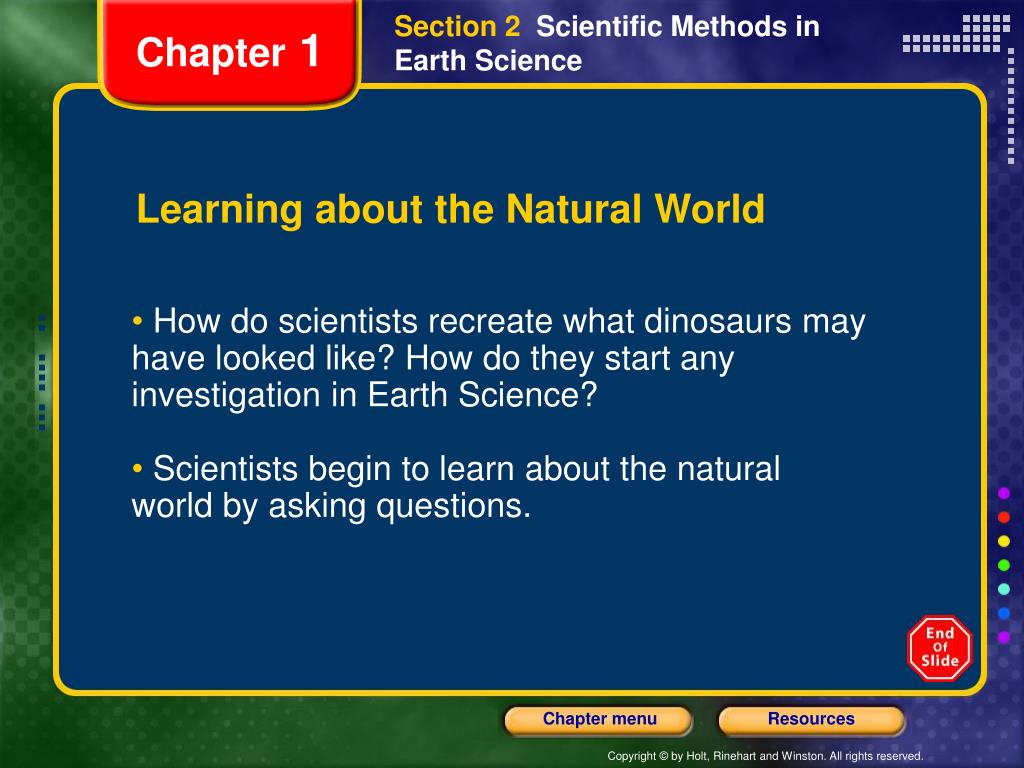 Chapter 1

Section 2 Scientific Methods in Earth Science

Learning about the Natural World

• How do scientists recreate what dinosaurs may have looked like? How do they start any investigation in Earth Science?

• Scientists begin to learn about the natural world by asking questions.

End Of Slide

Chapter menu

Resources

Copyright © by Holt, Rinehart and Winston. All rights reserved.